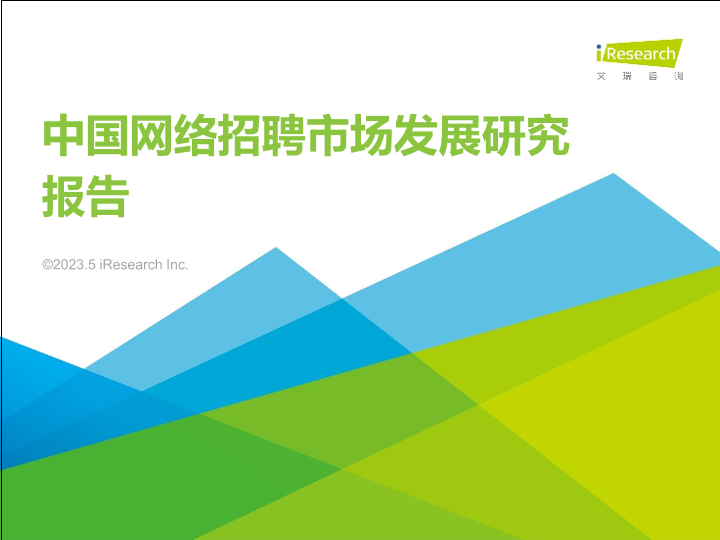 iResearch
艾瑞咨询

中国网络招聘市场发展研究报告

©2023.5 iResearch Inc.